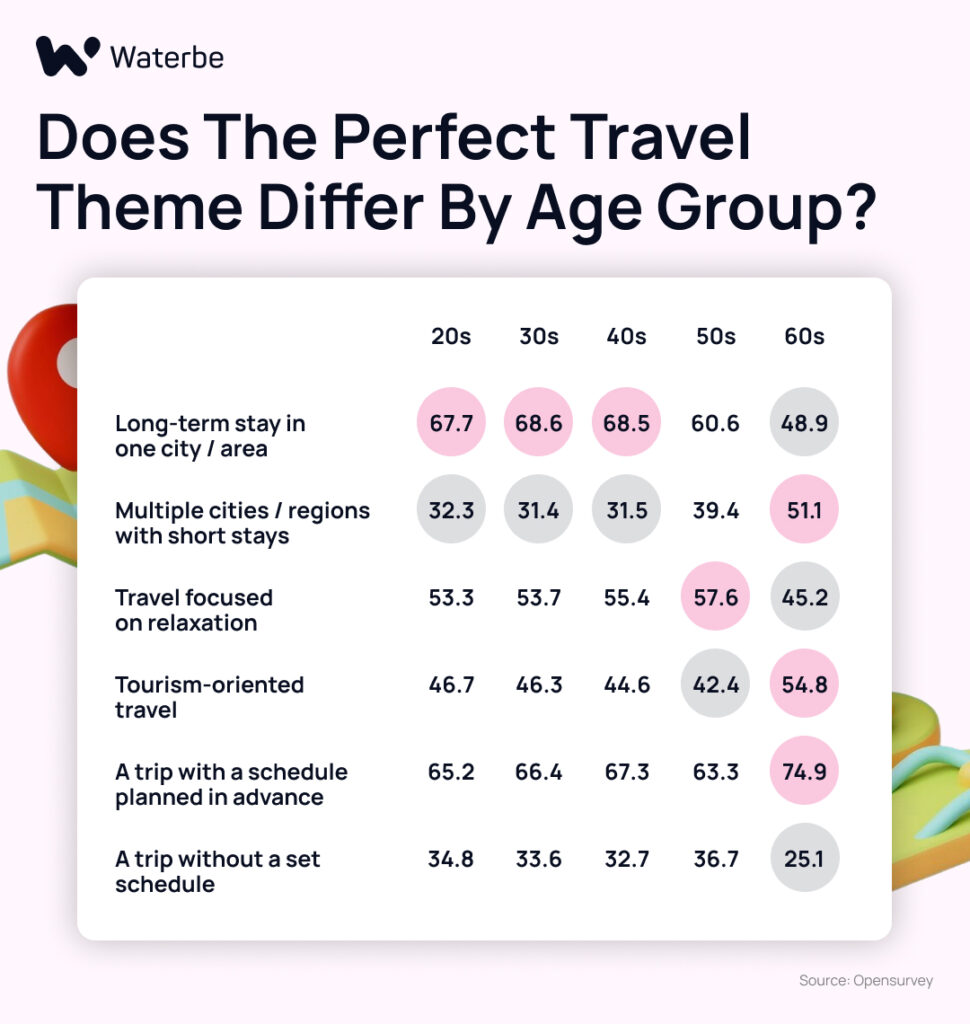 Waterbe

Does The Perfect Travel Theme Differ By Age Group?

| | 20s | 30s | 40s | 50s | 60s |
|---|---|---|---|---|---|
| Long-term stay in one city / area | 67.7 | 68.6 | 68.5 | 60.6 | 48.9 |
| Multiple cities / regions with short stays | 32.3 | 31.4 | 31.5 | 39.4 | 51.1 |
| Travel focused on relaxation | 53.3 | 53.7 | 55.4 | 57.6 | 45.2 |
| Tourism-oriented travel | 46.7 | 46.3 | 44.6 | 42.4 | 54.8 |
| A trip with a schedule planned in advance | 65.2 | 66.4 | 67.3 | 63.3 | 74.9 |
| A trip without a set schedule | 34.8 | 33.6 | 32.7 | 36.7 | 25.1 |

Source: Opensurvey